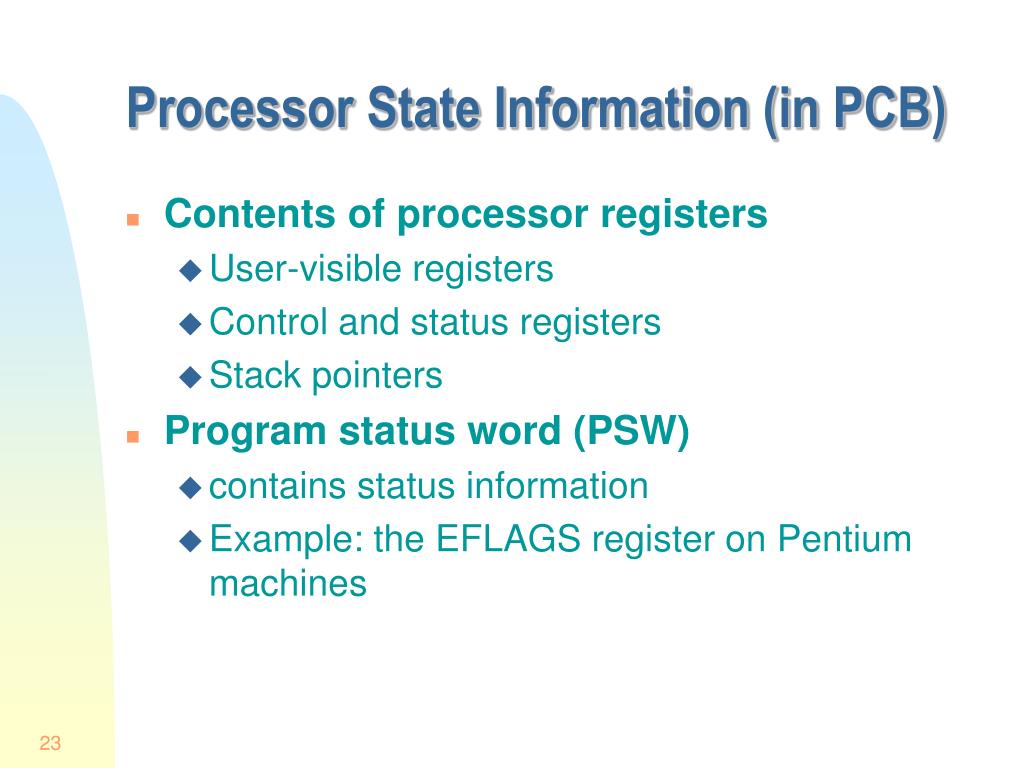 Processor State Information (in PCB)

- Contents of processor registers
  - User-visible registers
  - Control and status registers
  - Stack pointers
- Program status word (PSW)
  - contains status information
  - Example: the EFLAGS register on Pentium machines

23